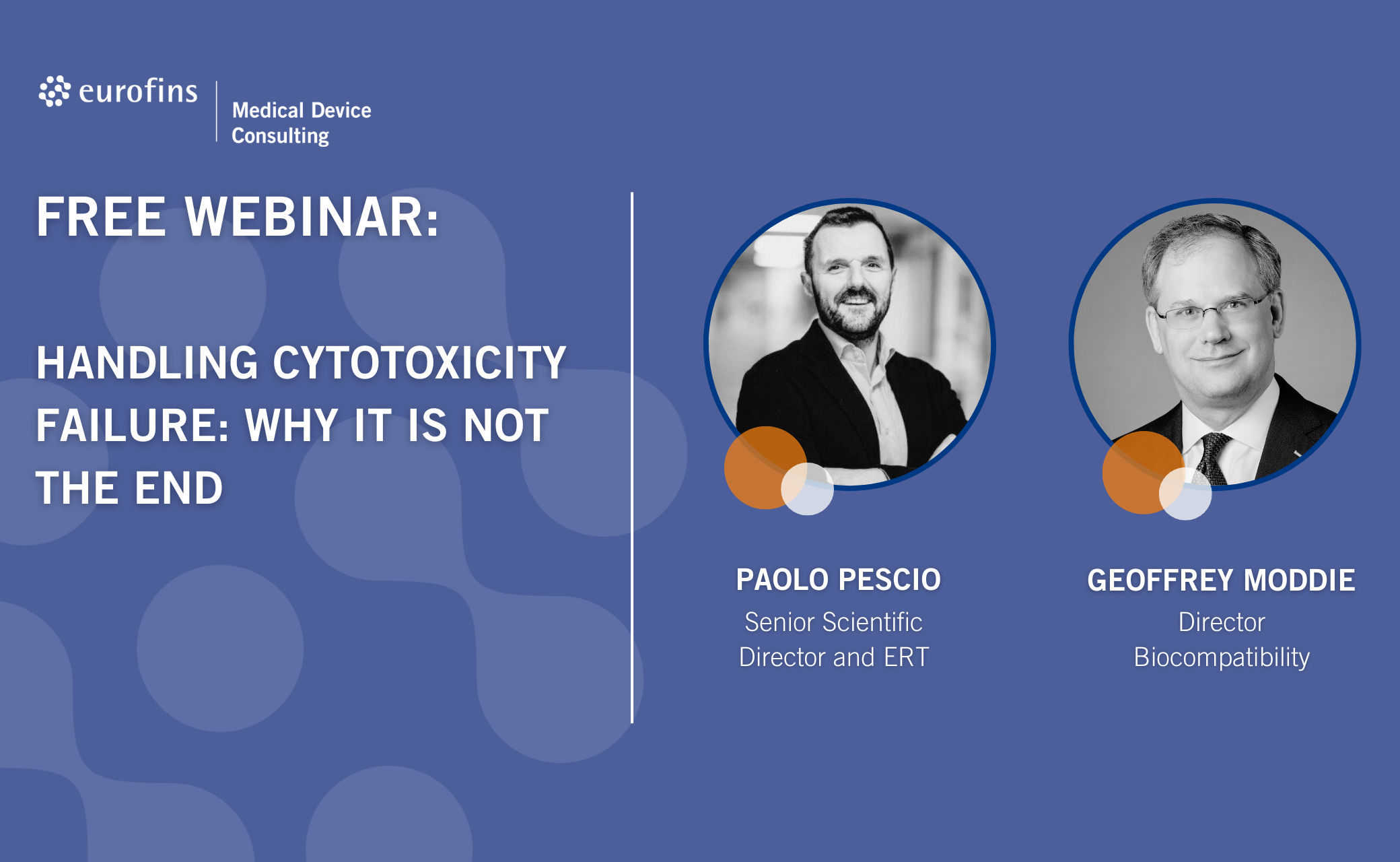 eurofins
Medical Device Consulting

FREE WEBINAR:

HANDLING CYTOTOXICITY FAILURE: WHY IT IS NOT THE END

PAOLO PESCIO
Senior Scientific Director and ERT

GEOFFREY MODDIE
Director Biocompatibility